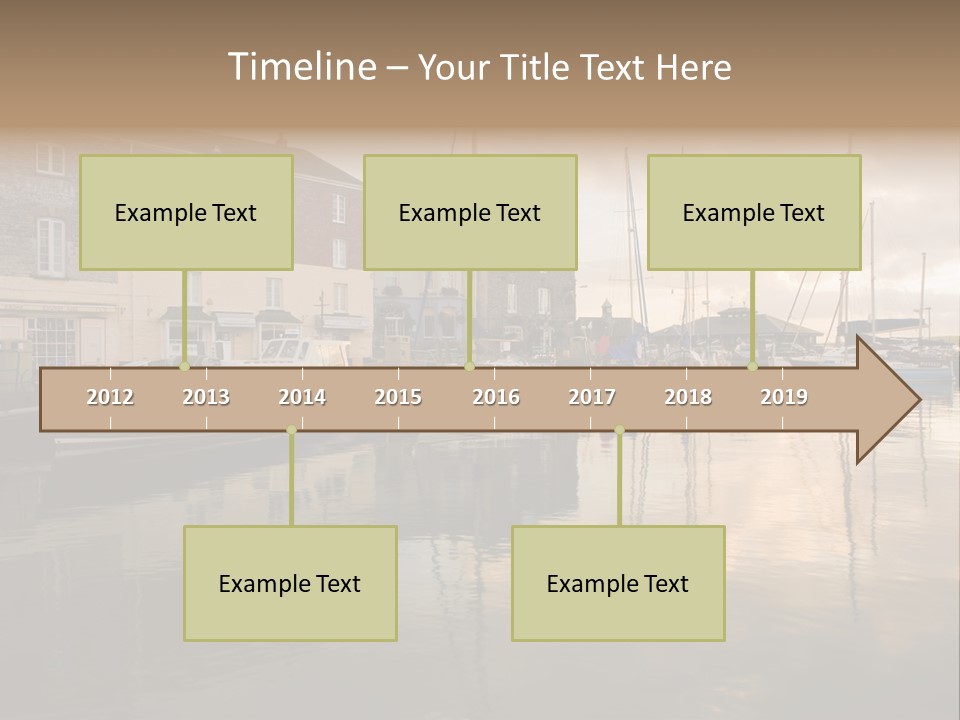 Timeline – Your Title Text Here

Example Text

Example Text

Example Text

2012 2013 2014 2015 2016 2017 2018 2019

Example Text

Example Text